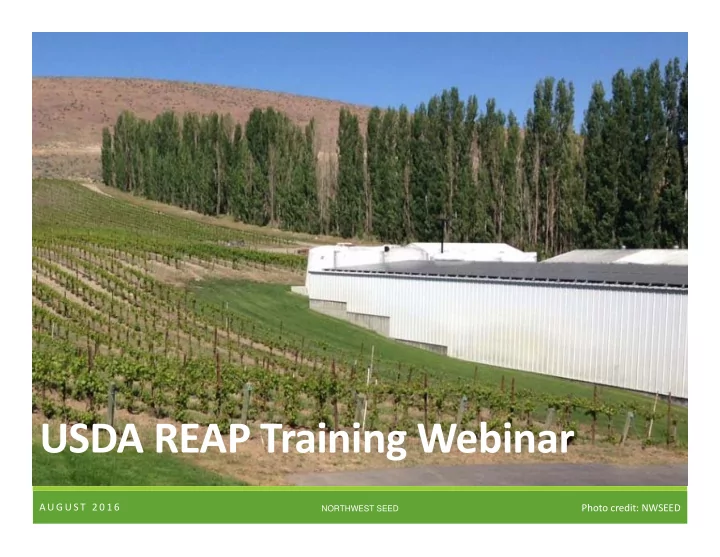 USDA REAP Training Webinar

AUGUST 2016

NORTHWEST SEED

Photo credit: NWSEED